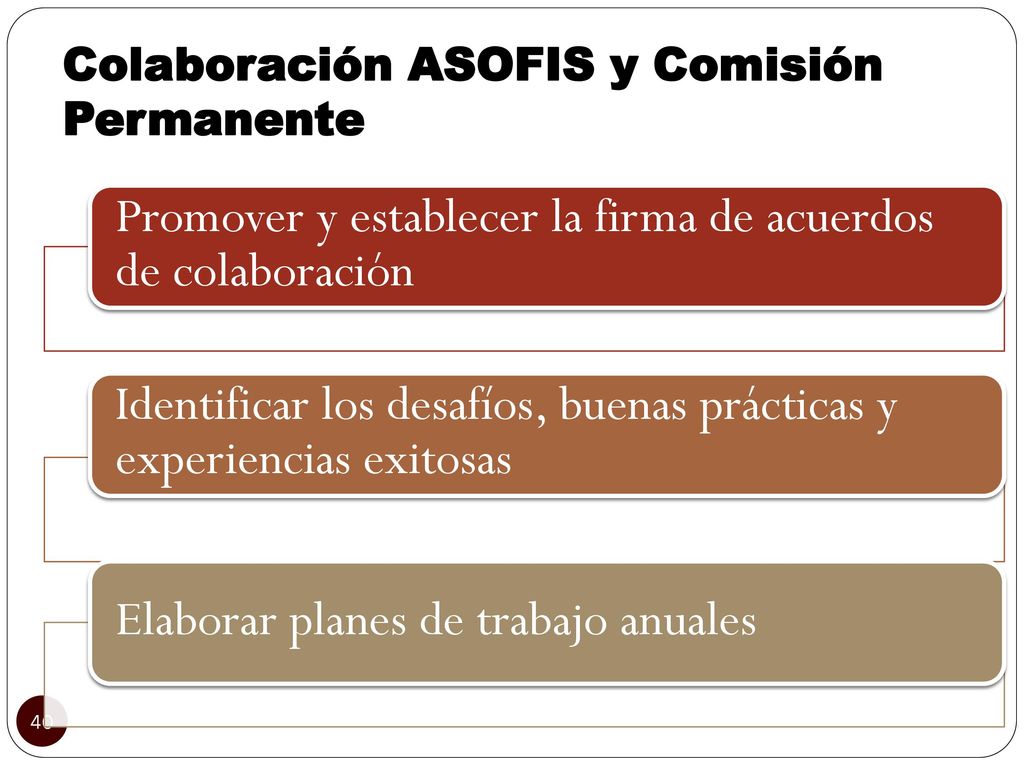 Colaboración ASOFIS y Comisión Permanente

Promover y establecer la firma de acuerdos de colaboración

Identificar los desafíos, buenas prácticas y experiencias exitosas

Elaborar planes de trabajo anuales

40